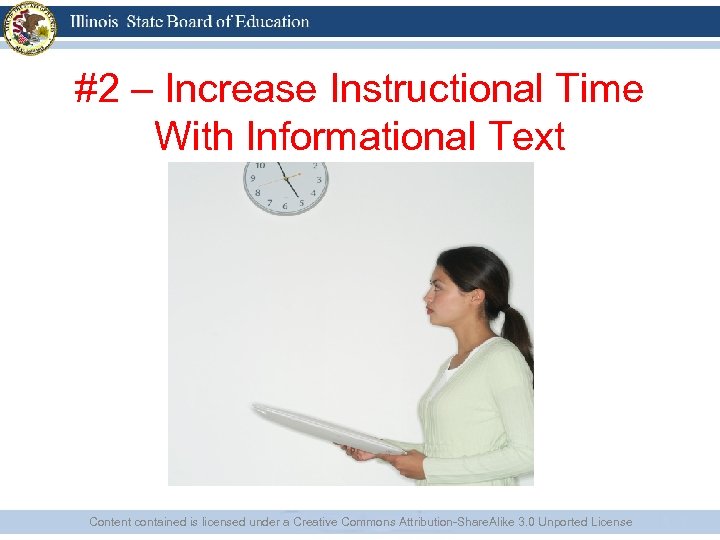 Illinois State Board of Education

#2 – Increase Instructional Time With Informational Text

10 2 9 3 8 4 7 6 5

Content contained is licensed under a Creative Commons Attribution-ShareAlike 3.0 Unported License